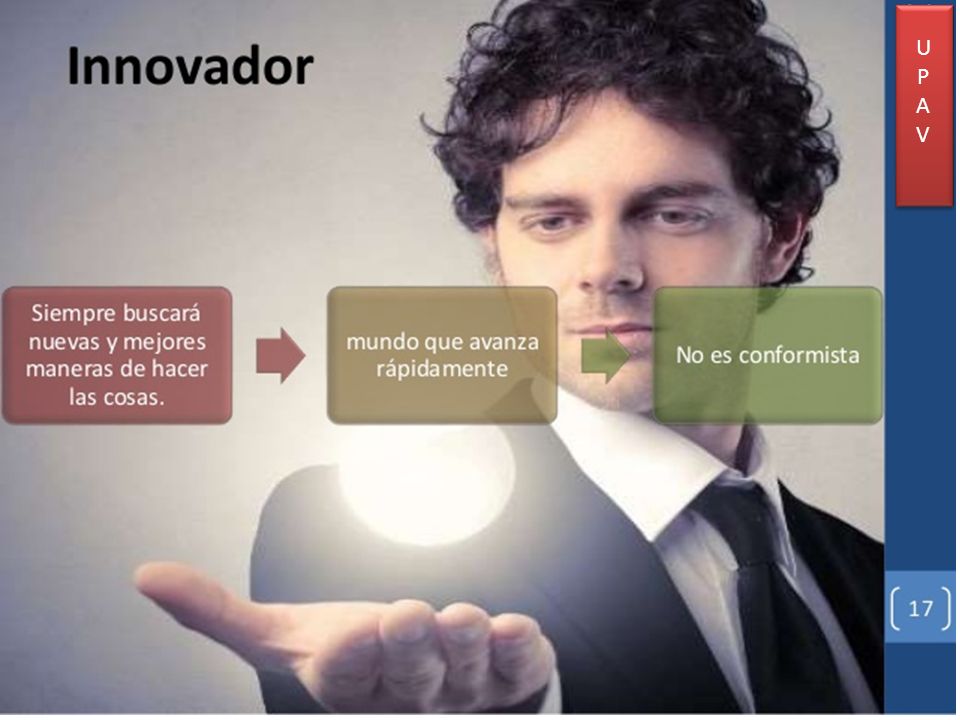 Innovador

U
P
A
V

Siempre buscará nuevas y mejores maneras de hacer las cosas.

mundo que avanza rápidamente

No es conformista

17